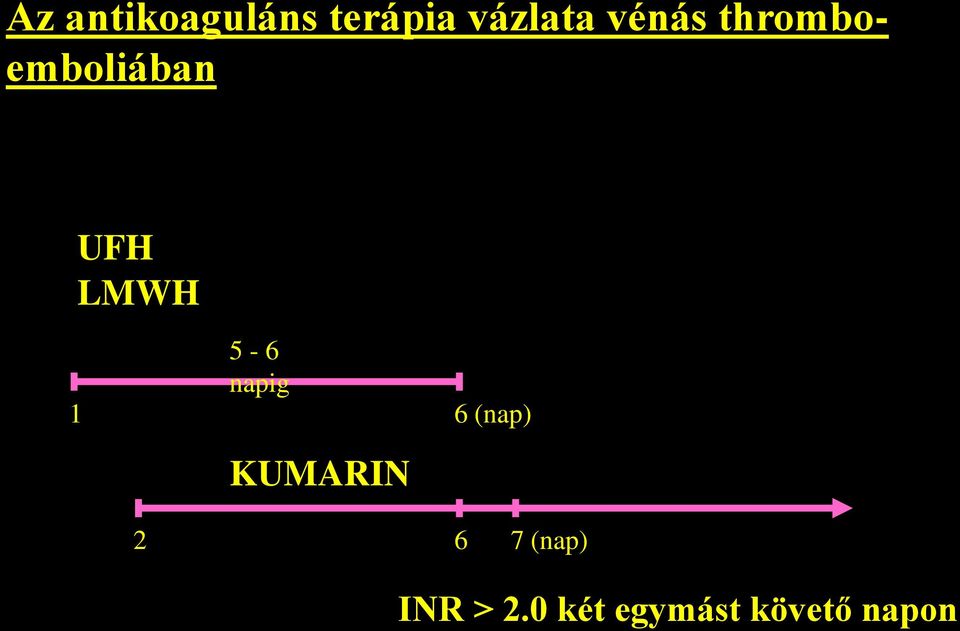 Az antikoaguláns terápia vázlata vénás thromboemboliában

UFH
LMWH

5 - 6 napig

1

6 (nap)

KUMARIN

2

6

7 (nap)

INR > 2.0 két egymást követő napon